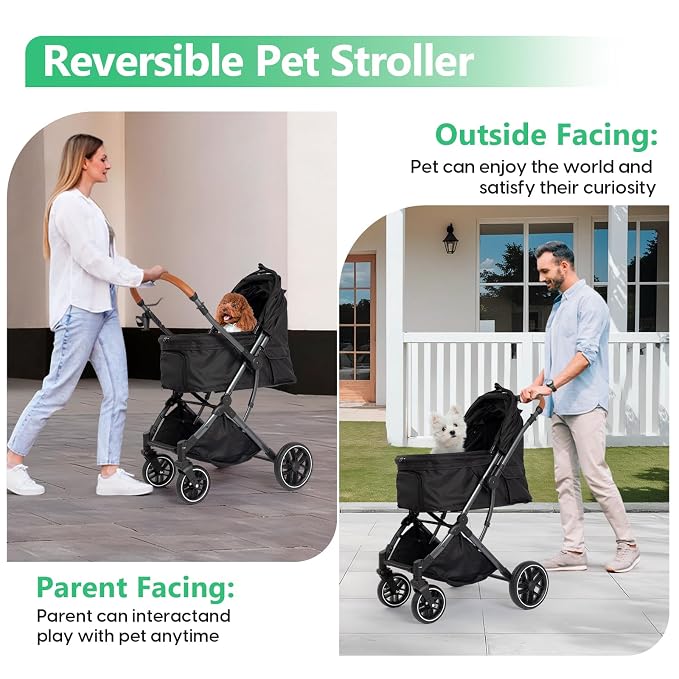 Reversible Pet Stroller

Outside Facing:

Pet can enjoy the world and satisfy their curiosity

Parent Facing:

Parent can interactand play with pet anytime